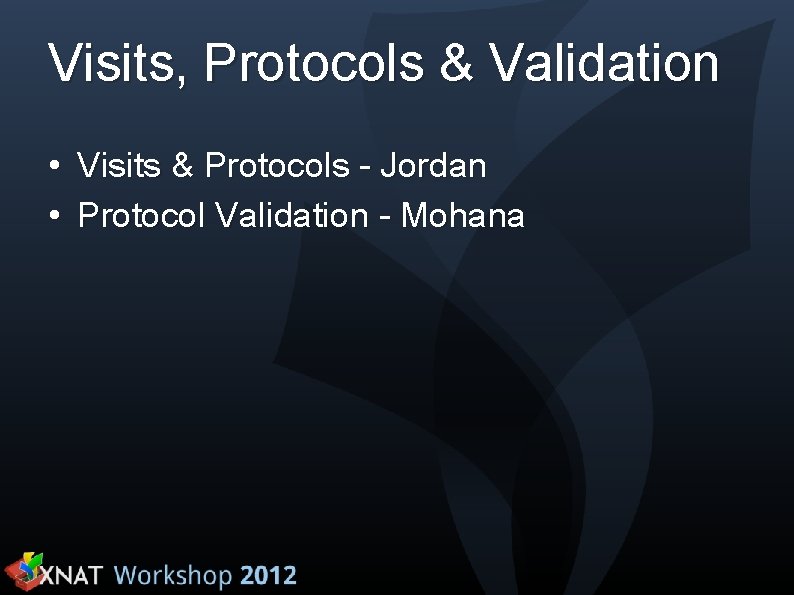 Visits, Protocols & Validation

• Visits & Protocols - Jordan
• Protocol Validation - Mohana

XNAT Workshop 2012